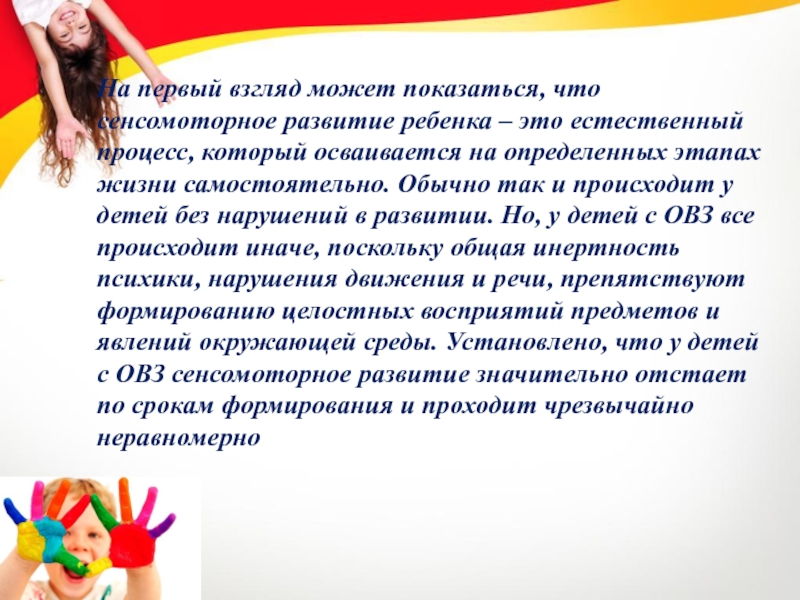 На первый взгляд может показаться, что сенсомоторное развитие ребенка – это естественный процесс, который осваивается на определенных этапах жизни самостоятельно. Обычно так и происходит у детей без нарушений в развитии. Но, у детей с ОВЗ все происходит иначе, поскольку общая инертность психики, нарушения движения и речи, препятствуют формированию целостных восприятий предметов и явлений окружающей среды. Установлено, что у детей с ОВЗ сенсомоторное развитие значительно отстает по срокам формирования и проходит чрезвычайно неравномерно